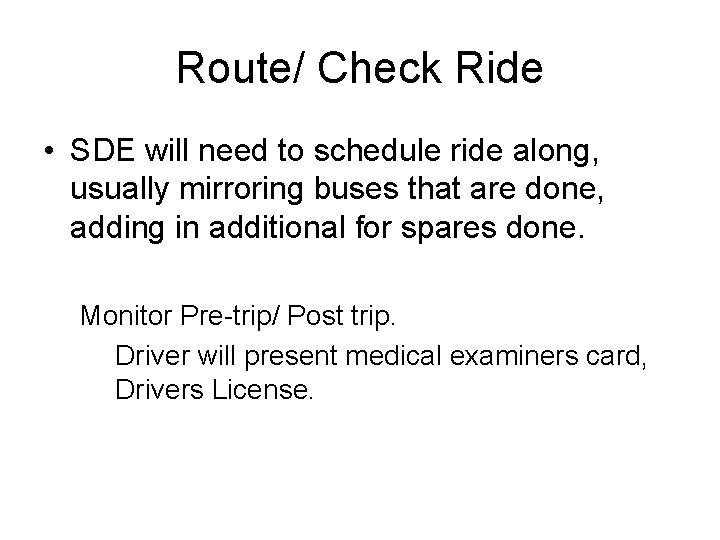 Route/ Check Ride

• SDE will need to schedule ride along, usually mirroring buses that are done, adding in additional for spares done.

Monitor Pre-trip/ Post trip.

Driver will present medical examiners card, Drivers License.